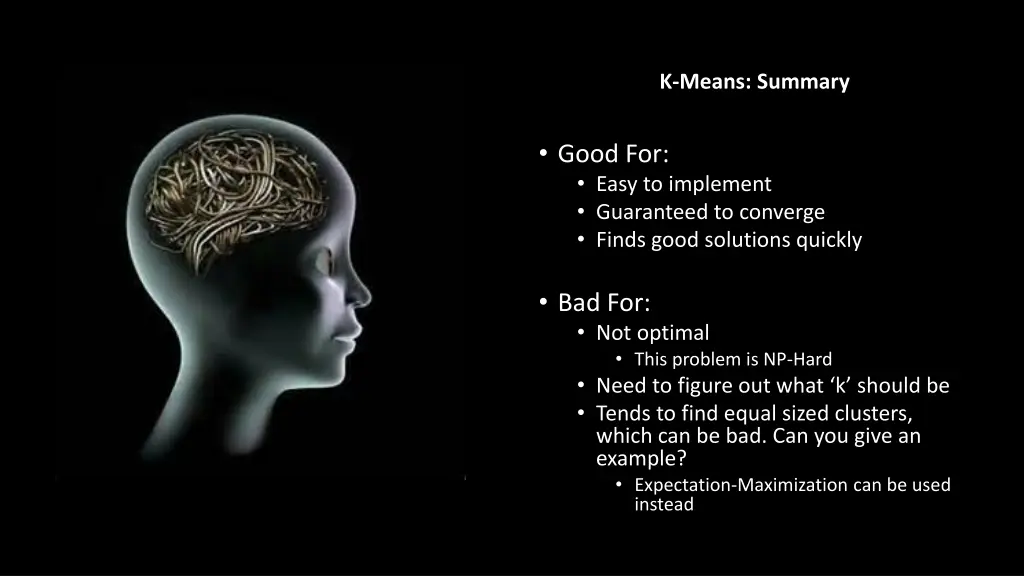 K-Means: Summary

• Good For:
  • Easy to implement
  • Guaranteed to converge
  • Finds good solutions quickly

• Bad For:
  • Not optimal
    • This problem is NP-Hard
  • Need to figure out what ‘k’ should be
  • Tends to find equal sized clusters, which can be bad. Can you give an example?
    • Expectation-Maximization can be used instead